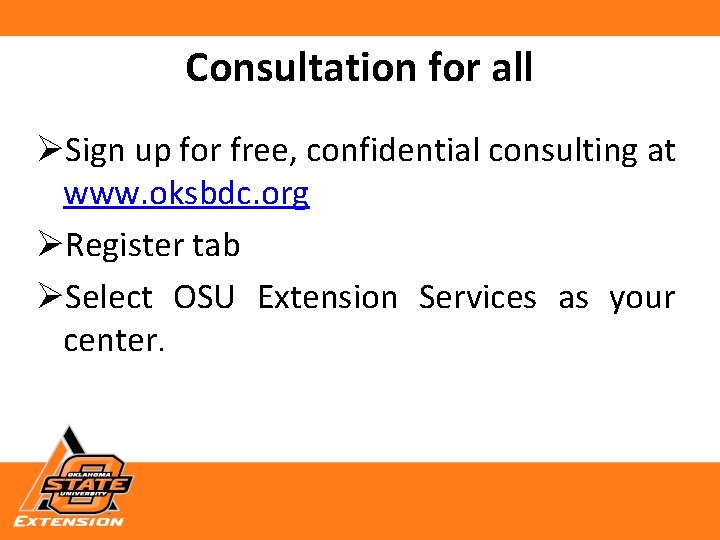 Consultation for all

➢Sign up for free, confidential consulting at www.oksbdc.org

➢Register tab

➢Select OSU Extension Services as your center.

OKLAHOMA
STATE
UNIVERSITY
EXTENSION